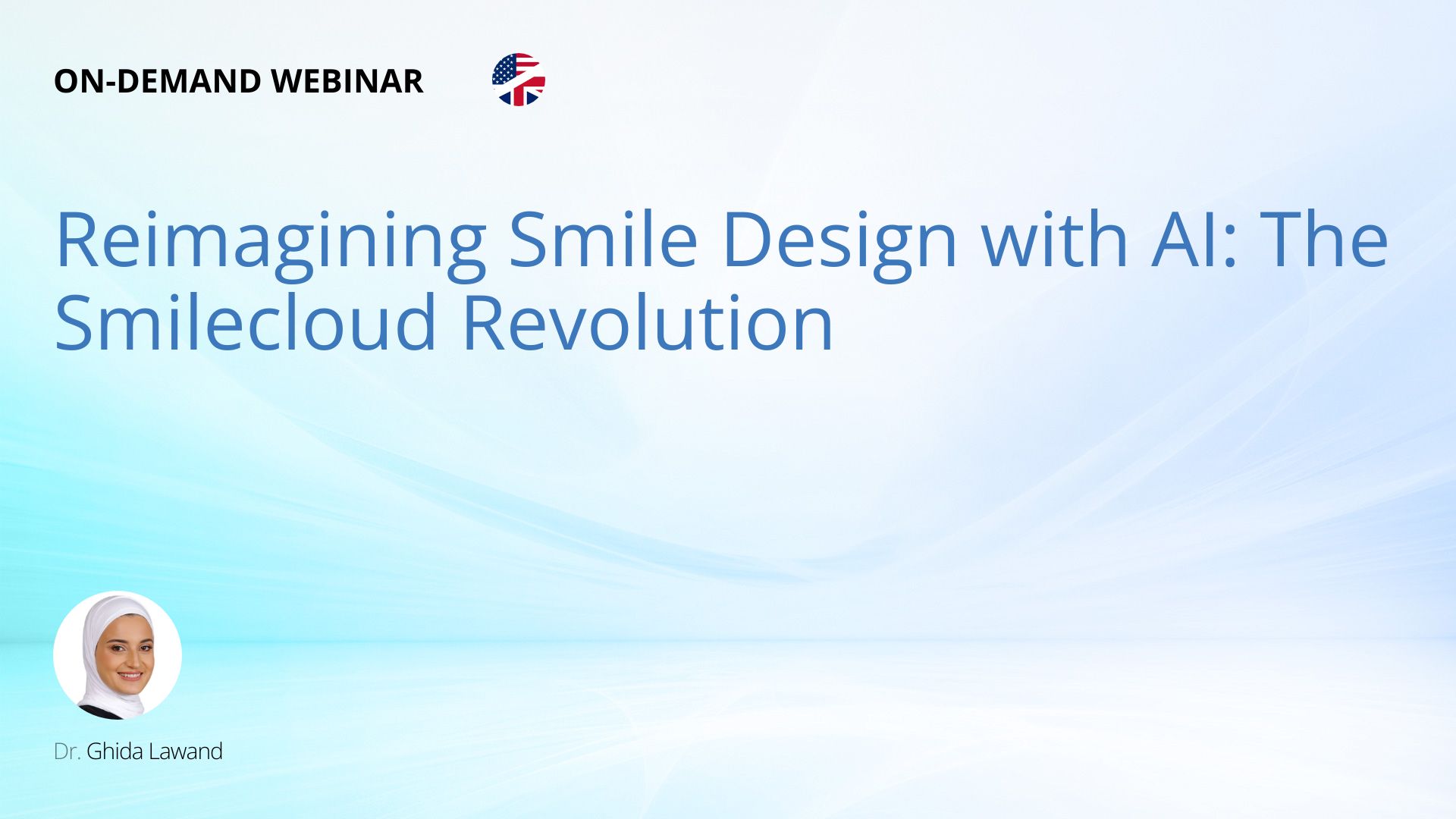 ON-DEMAND WEBINAR

Reimagining Smile Design with AI: The Smilecloud Revolution

Dr. Ghida Lawand